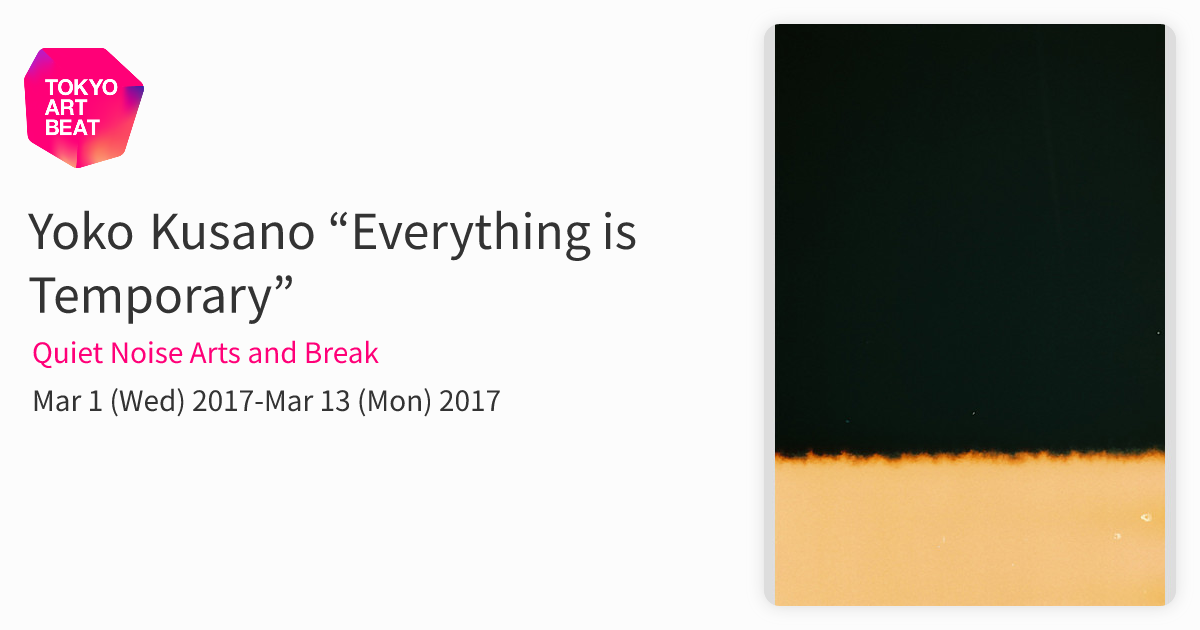 TOKYO ART BEAT

Yoko Kusano “Everything is Temporary”

Quiet Noise Arts and Break

Mar 1 (Wed) 2017-Mar 13 (Mon) 2017